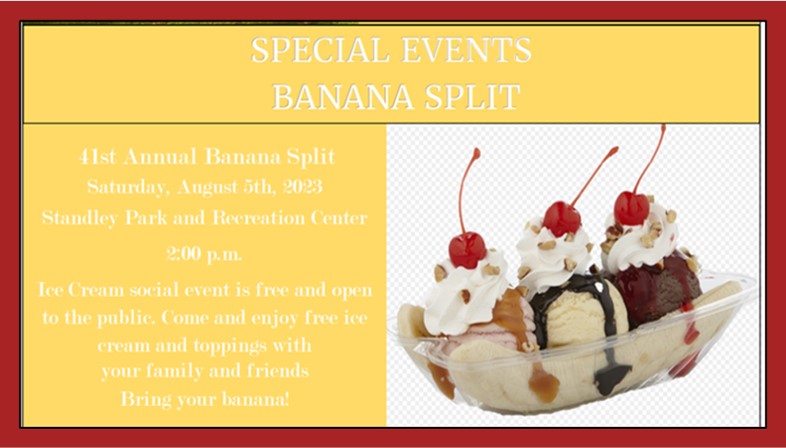 SPECIAL EVENTS
BANANA SPLIT

41st Annual Banana Split
Saturday, August 5th, 2023
Standley Park and Recreation Center
2:00 p.m.

Ice Cream social event is free and open to the public. Come and enjoy free ice cream and toppings with your family and friends
Bring your banana!